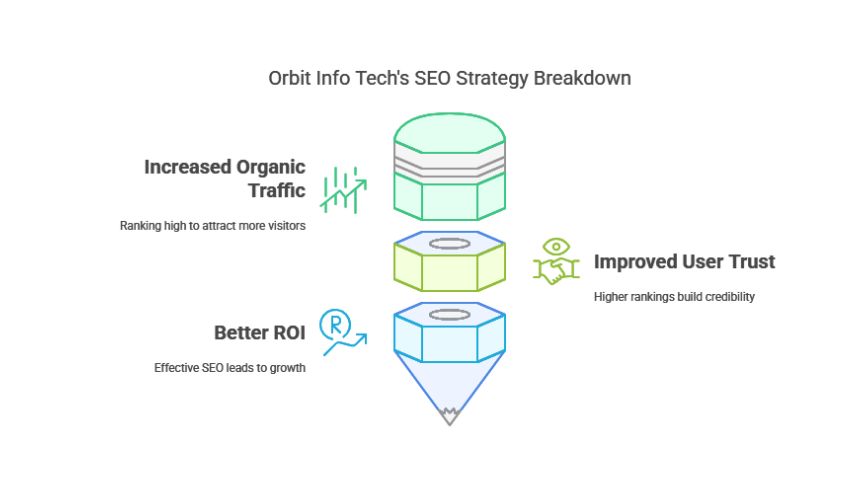 Orbit Info Tech's SEO Strategy Breakdown

Increased Organic Traffic

Ranking high to attract more visitors

Improved User Trust

Higher rankings build credibility

Better ROI

Effective SEO leads to growth